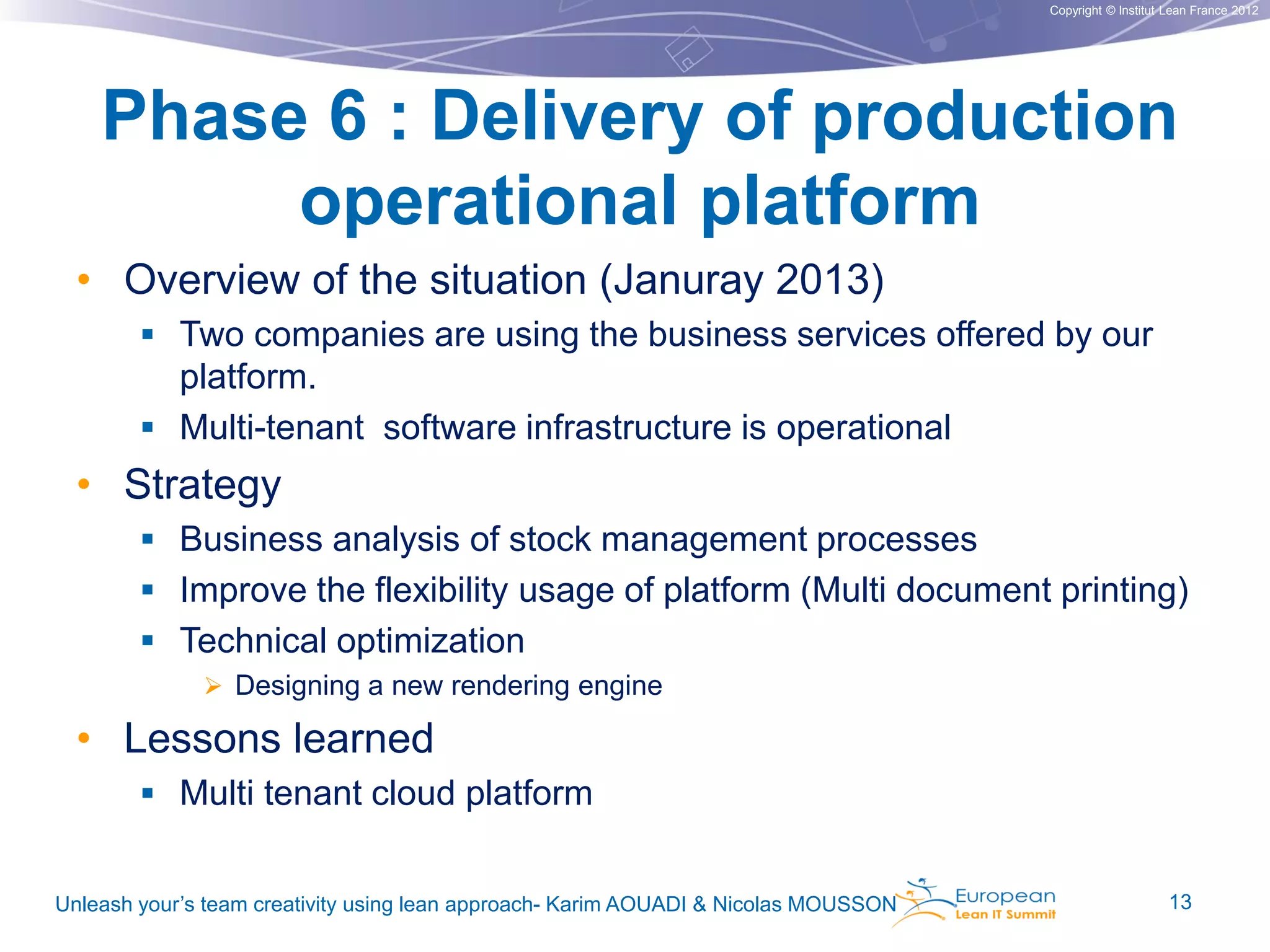 Copyright © Institut Lean France 2012

Phase 6 : Delivery of production operational platform

• Overview of the situation (Januray 2013)
 ▪ Two companies are using the business services offered by our platform.
 ▪ Multi-tenant  software infrastructure is operational
• Strategy
 ▪ Business analysis of stock management processes
 ▪ Improve the flexibility usage of platform (Multi document printing)
 ▪ Technical optimization
  ➢ Designing a new rendering engine
• Lessons learned
 ▪ Multi tenant cloud platform

Unleash your's team creativity using lean approach- Karim AOUADI & Nicolas MOUSSON

European Lean IT Summit

13